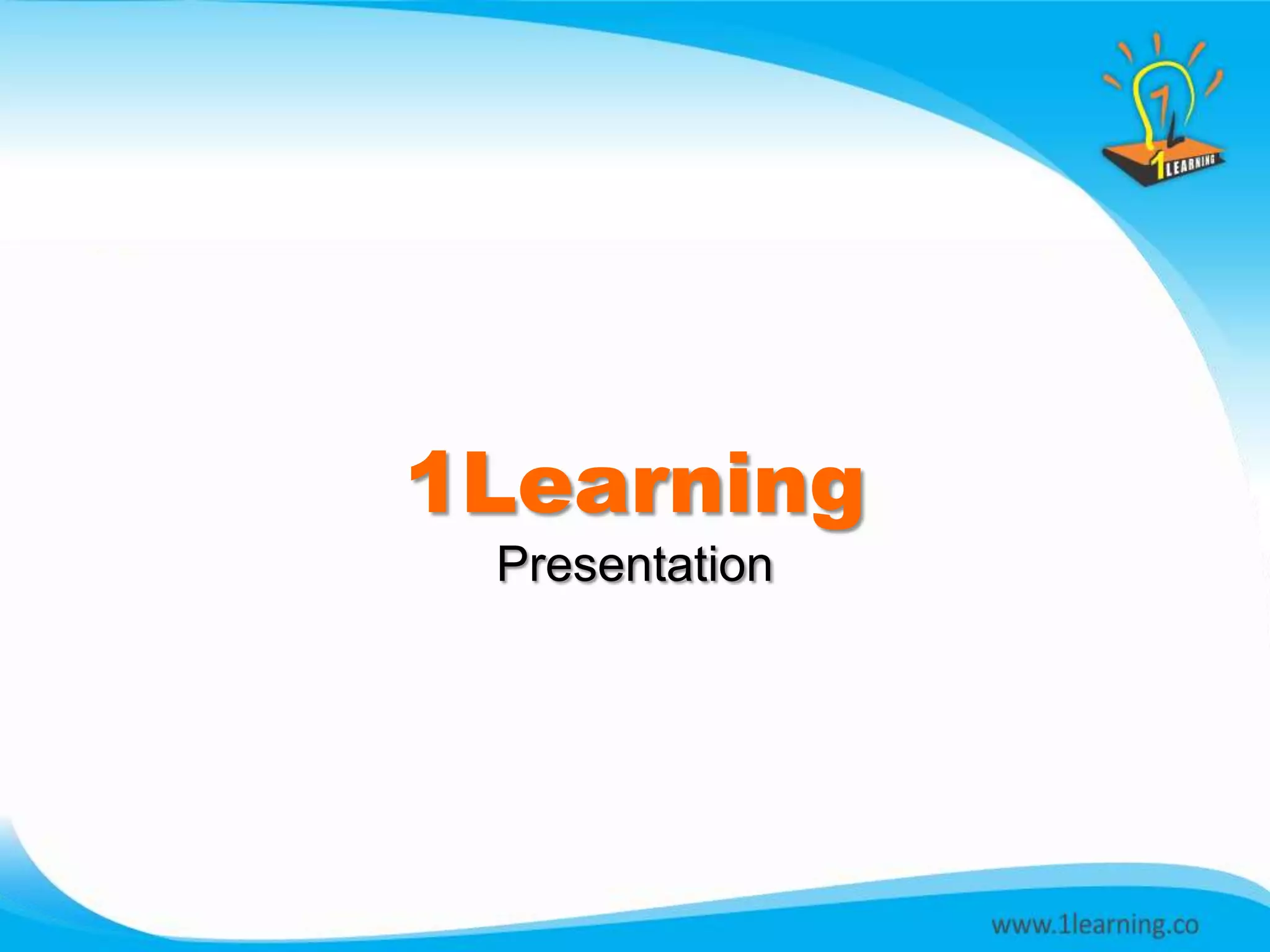 1LEARNING

1Learning
Presentation

www.1learning.co